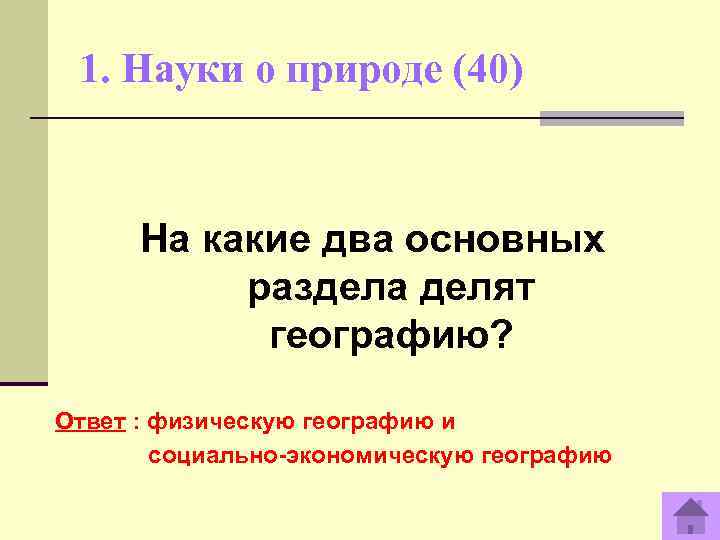 1. Науки о природе (40)

На какие два основных раздела делят географию?

Ответ : физическую географию и социально-экономическую географию